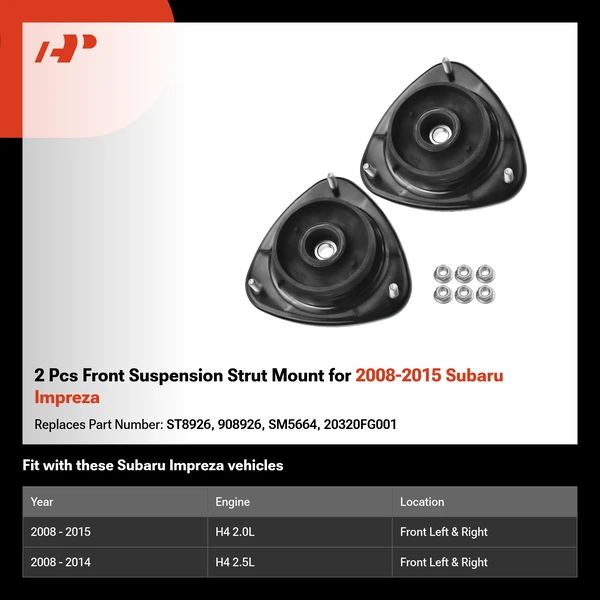 2 Pcs Front Suspension Strut Mount for 2008-2015 Subaru Impreza

Replaces Part Number: ST8926, 908926, SM5664, 20320FG001

Fit with these Subaru Impreza vehicles

| Year | Engine | Location |
|---|---|---|
| 2008 - 2015 | H4 2.0L | Front Left & Right |
| 2008 - 2014 | H4 2.5L | Front Left & Right |